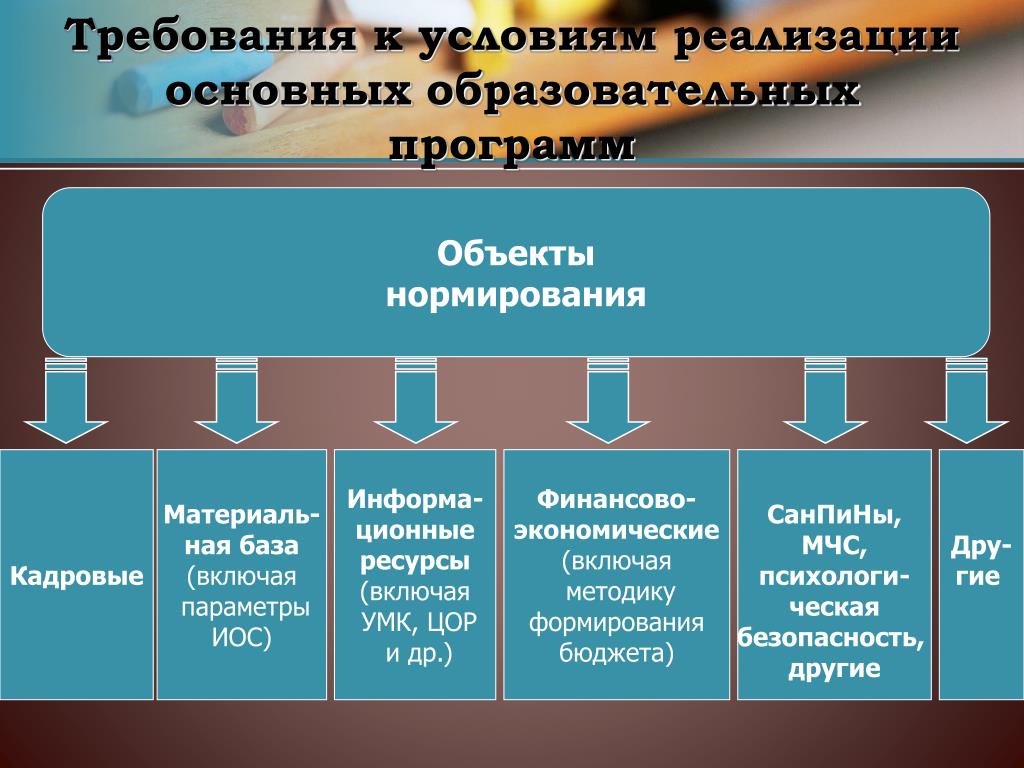 Требования к условиям реализации основных образовательных программ

Объекты нормирования

Кадровые

Материальная база (включая параметры ИОС)

Информационные ресурсы (включая УМК, ЦОР и др.)

Финансово-экономические (включая методику формирования бюджета)

СанПиНы, МЧС, психологическая безопасность, другие

Другие